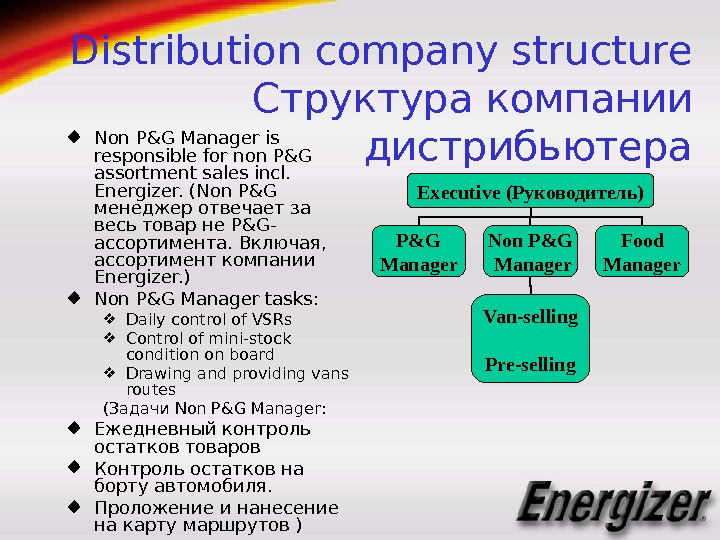 Distribution company structure
Структура компании дистрибьютера

◆ Non P&G Manager is responsible for non P&G assortment sales incl. Energizer. (Non P&G менеджер отвечает за весь товар не P&G-ассортимента. Включая, ассортимент компании Energizer.)
◆ Non P&G Manager tasks:
❖ Daily control of VSRs
❖ Control of mini-stock condition on board
❖ Drawing and providing vans routes
(Задачи Non P&G Manager:
◆ Ежедневный контроль остатков товаров
◆ Контроль остатков на борту автомобиля.
◆ Проложение и нанесение на карту маршрутов )

Executive (Руководитель)

P&G Manager

Non P&G Manager

Food Manager

Van-selling

Pre-selling

Energizer